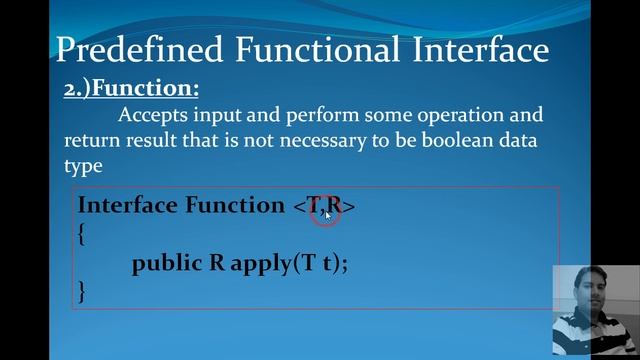 Predefined Functional Interface

2.)Function:

Accepts input and perform some operation and return result that is not necessary to be boolean data type

Interface Function <T,R>
{
public R apply(T t);
}